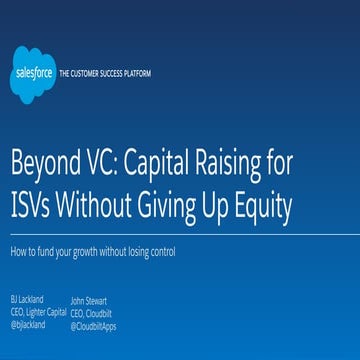 salesforce THE CUSTOMER SUCCESS PLATFORM

Beyond VC: Capital Raising for ISVs Without Giving Up Equity

How to fund your growth without losing control

BJ Lackland
CEO, Lighter Capital
@bjlackland

John Stewart
CEO, Cloudbilt
@CloudbiltApps